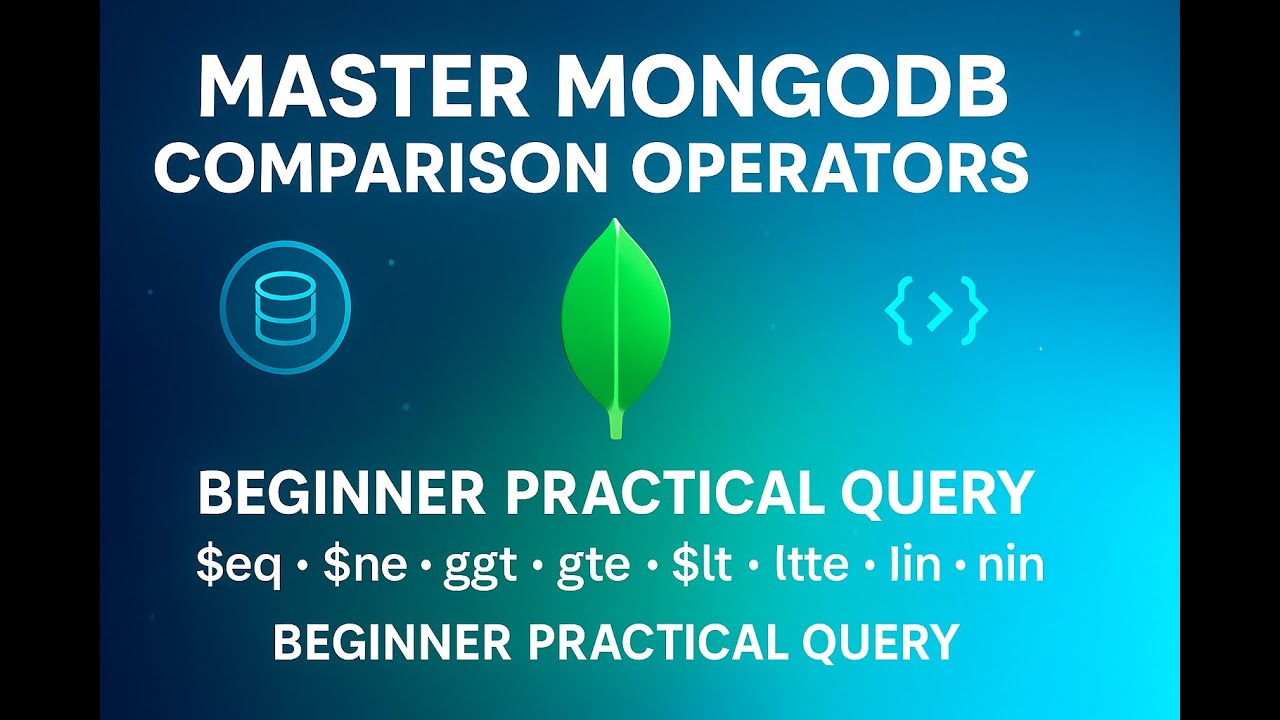 MASTER MONGODB
COMPARISON OPERATORS

{>}

BEGINNER PRACTICAL QUERY

\$eq • \$ne • ggt • gte • \$lt • ltte • lin • nin

BEGINNER PRACTICAL QUERY